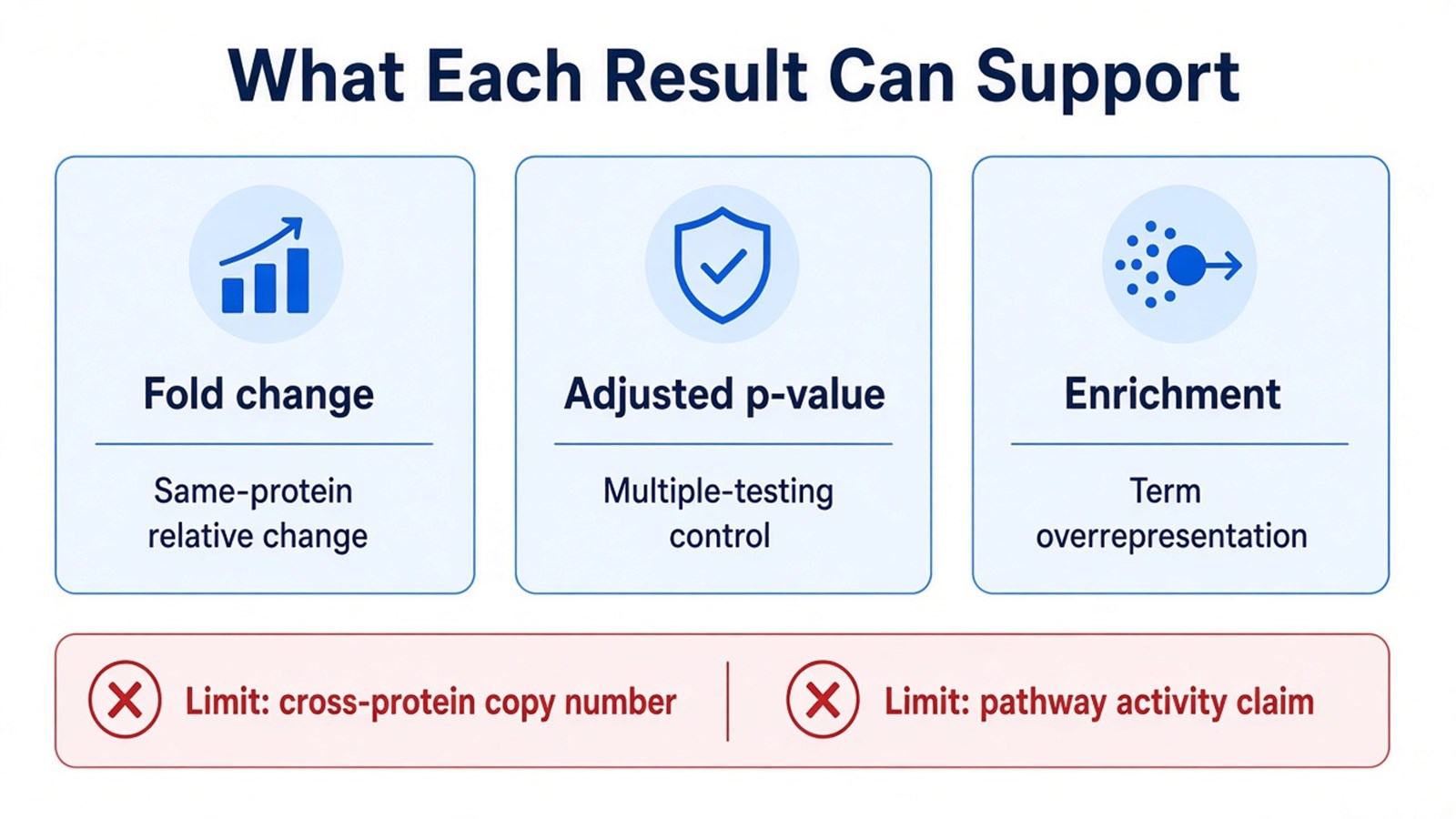 What Each Result Can Support

Fold change

Same-protein relative change

Adjusted p-value

Multiple-testing control

Enrichment

Term overrepresentation

Limit: cross-protein copy number

Limit: pathway activity claim